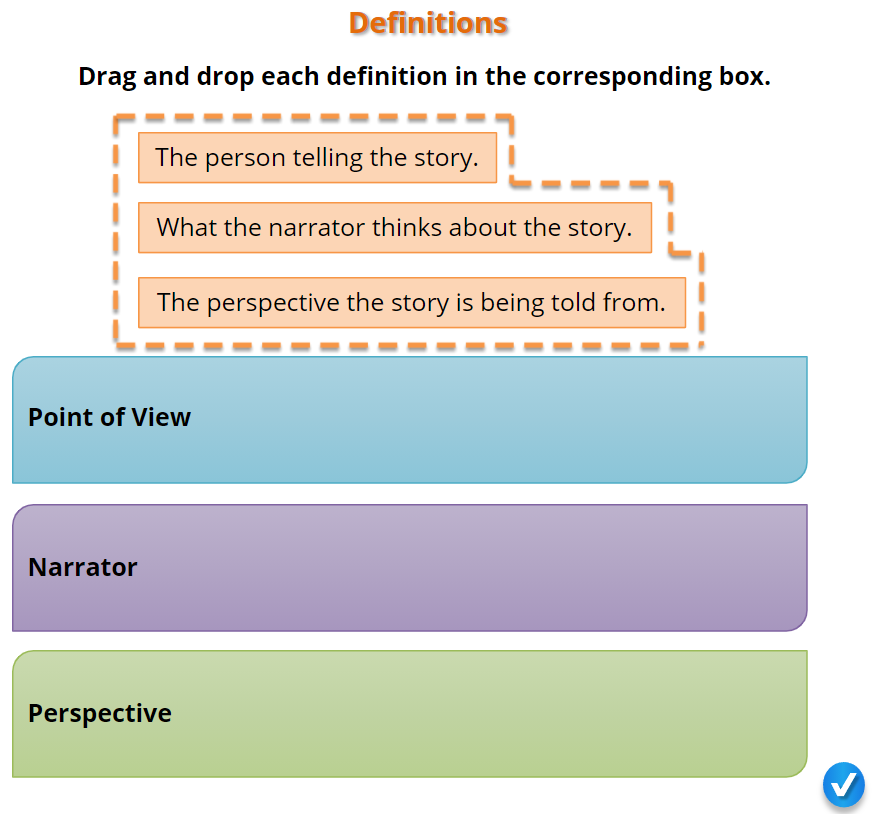 Definitions

Drag and drop each definition in the corresponding box.

The person telling the story.

What the narrator thinks about the story.

The perspective the story is being told from.

Point of View

Narrator

Perspective